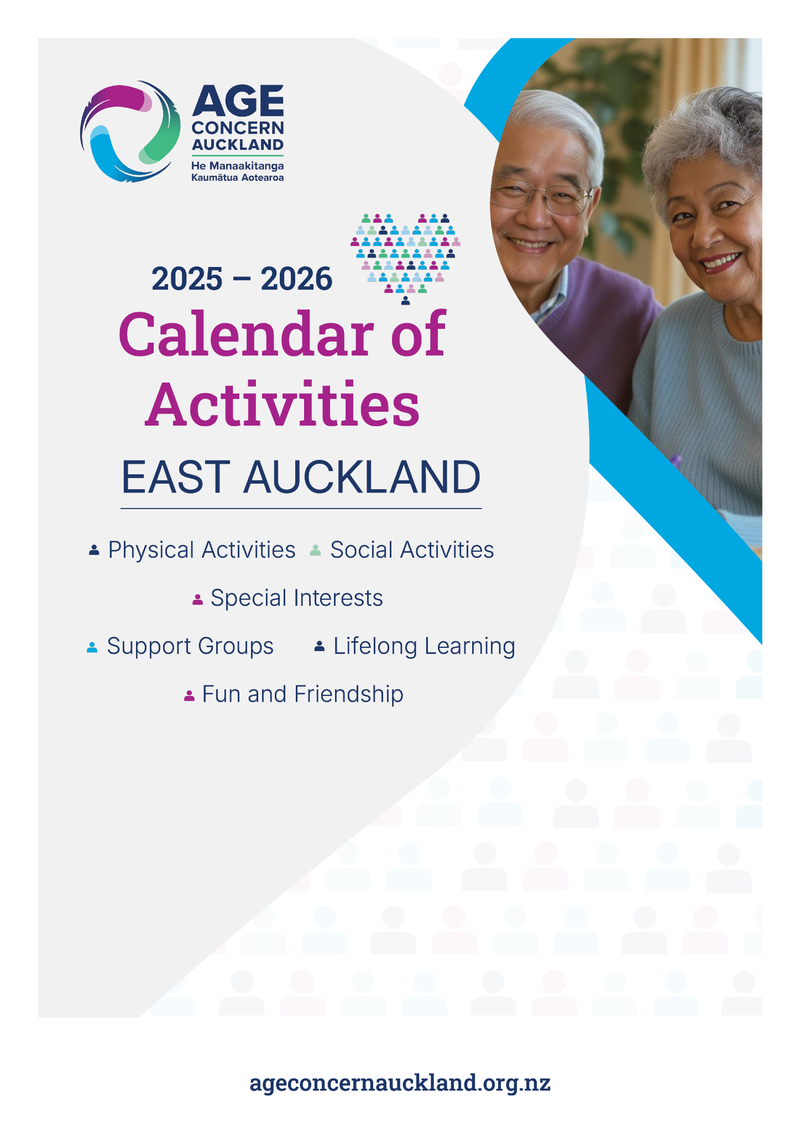 AGE CONCERN AUCKLAND
He Manaakitanga Kaumātua Aotearoa

2025 – 2026
Calendar of Activities
EAST AUCKLAND

Physical Activities Social Activities
Special Interests
Support Groups Lifelong Learning
Fun and Friendship

ageconcernauckland.org.nz